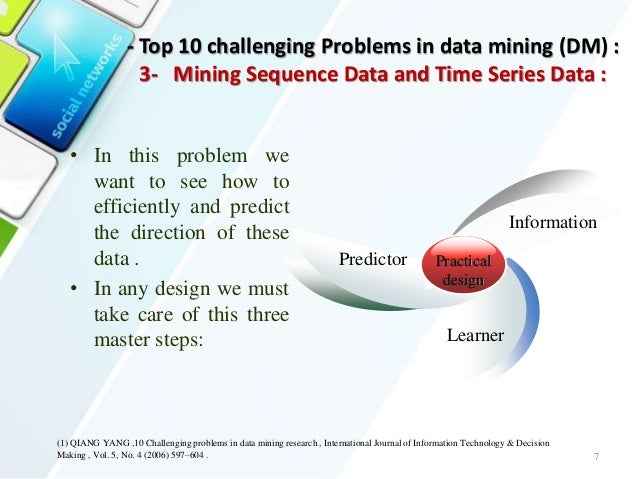 social networks

- Top 10 challenging Problems in data mining (DM) :
3- Mining Sequence Data and Time Series Data :

• In this problem we want to see how to efficiently and predict the direction of these data .
• In any design we must take care of this three master steps:

Information
Predictor
Practical design
Learner

(1) QIANG YANG ,10 Challenging problems in data mining research , International Journal of Information Technology & Decision Making , Vol. 5, No. 4 (2006) 597–604 .

7